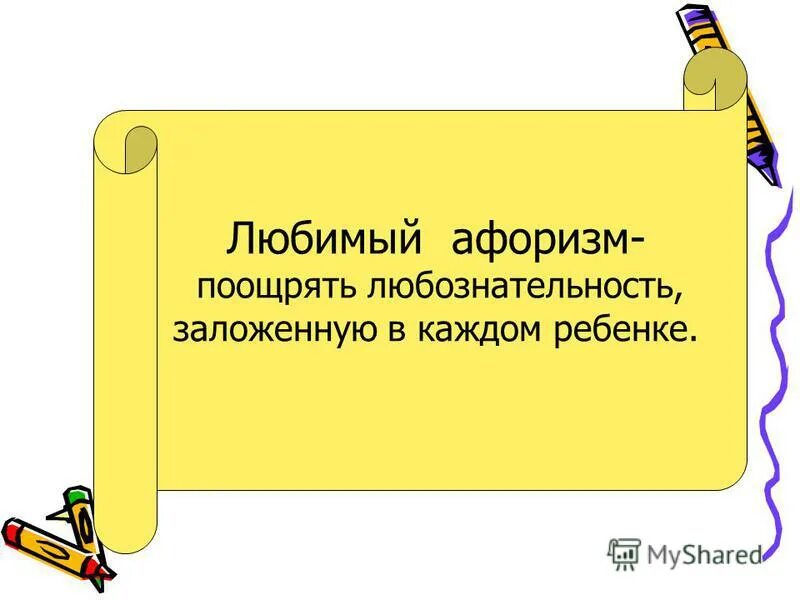 Любимый афоризм- поощрять любознательность, заложенную в каждом ребенке.

MyShared